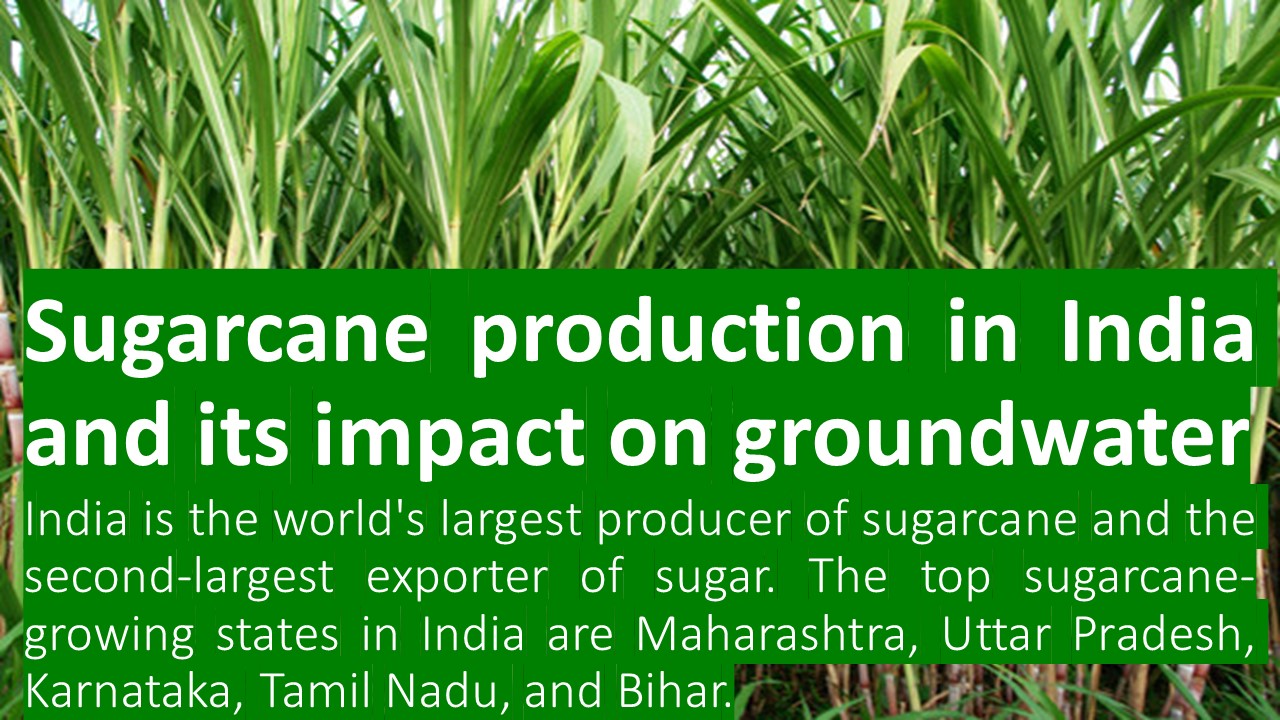 Sugarcane production in India and its impact on groundwater

India is the world's largest producer of sugarcane and the second-largest exporter of sugar. The top sugarcane-growing states in India are Maharashtra, Uttar Pradesh, Karnataka, Tamil Nadu, and Bihar.